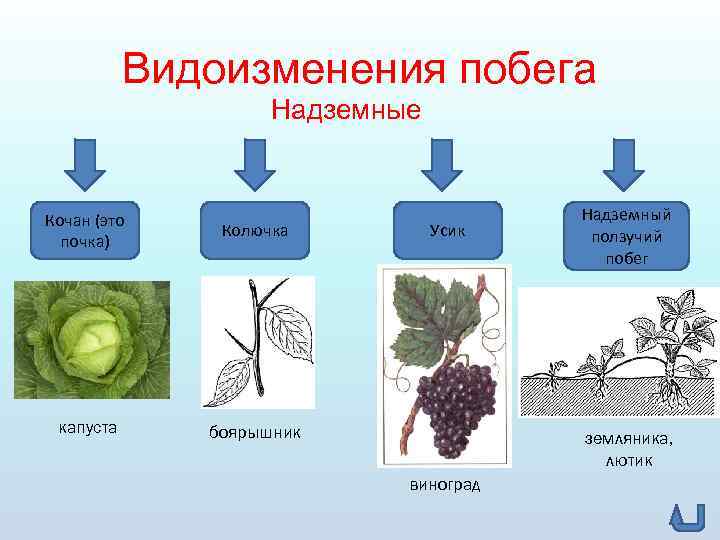 Видоизменения побега
Надземные

Кочан (это почка)

Колючка

Усик

Надземный ползучий побег

капуста

боярышник

виноград

земляника, лютик